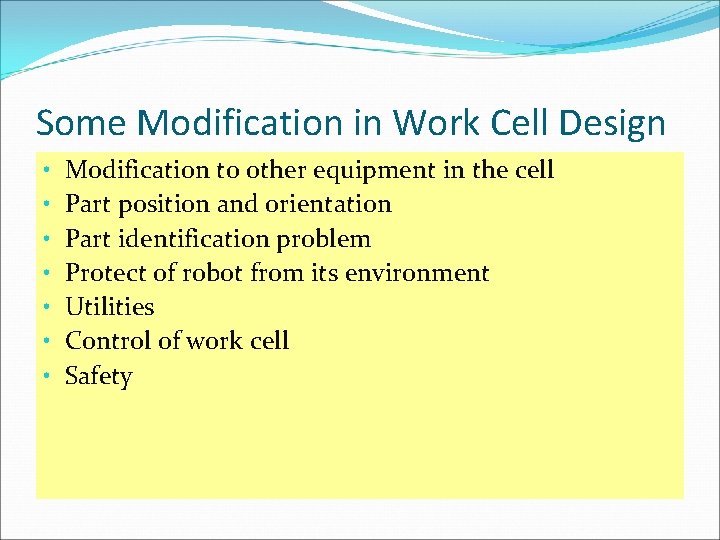 Some Modification in Work Cell Design

• Modification to other equipment in the cell
• Part position and orientation
• Part identification problem
• Protect of robot from its environment
• Utilities
• Control of work cell
• Safety